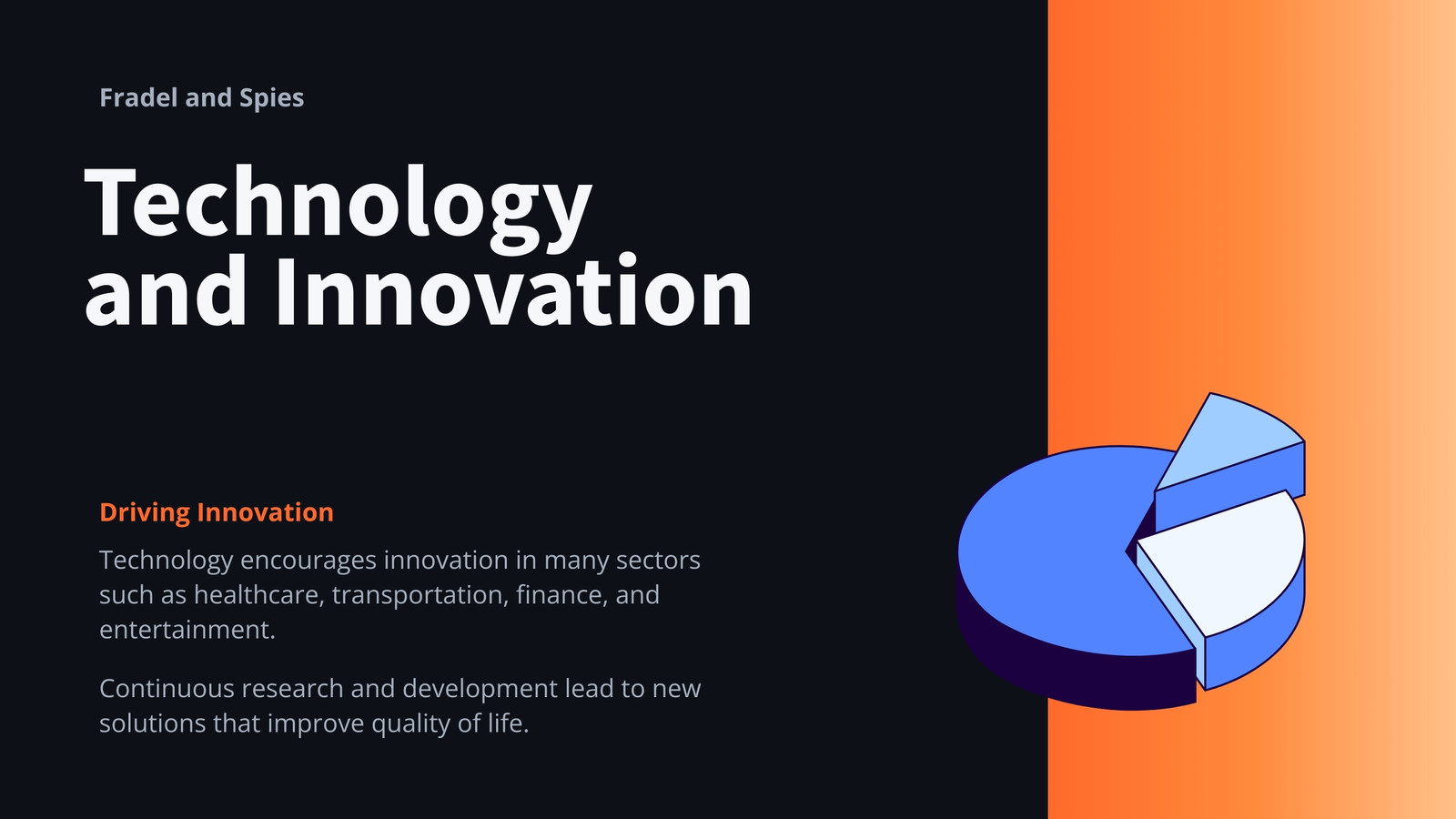 Fradel and Spies

Technology and Innovation

Driving Innovation

Technology encourages innovation in many sectors such as healthcare, transportation, finance, and entertainment.

Continuous research and development lead to new solutions that improve quality of life.